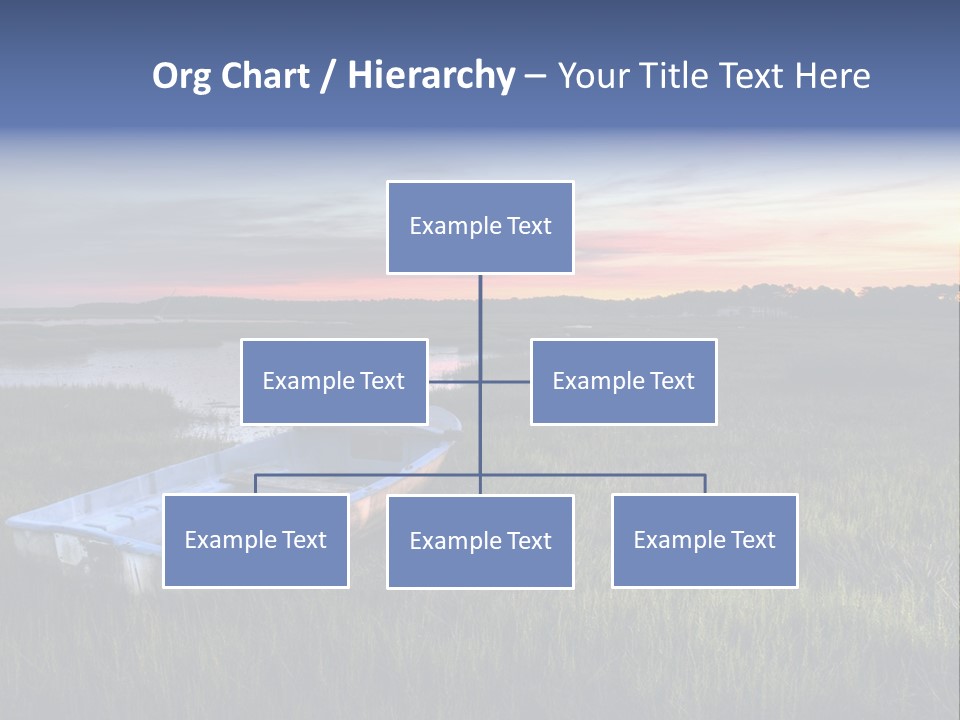 Org Chart / Hierarchy – Your Title Text Here

Example Text

Example Text

Example Text

Example Text

Example Text

Example Text